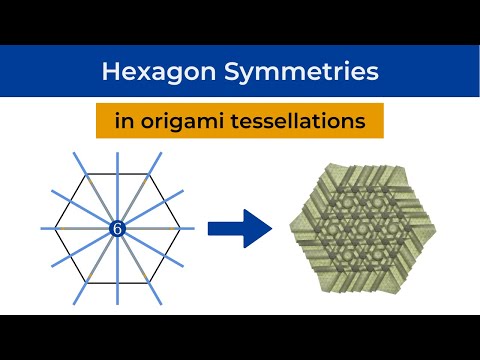 Hexagon Symmetries

in origami tessellations

6